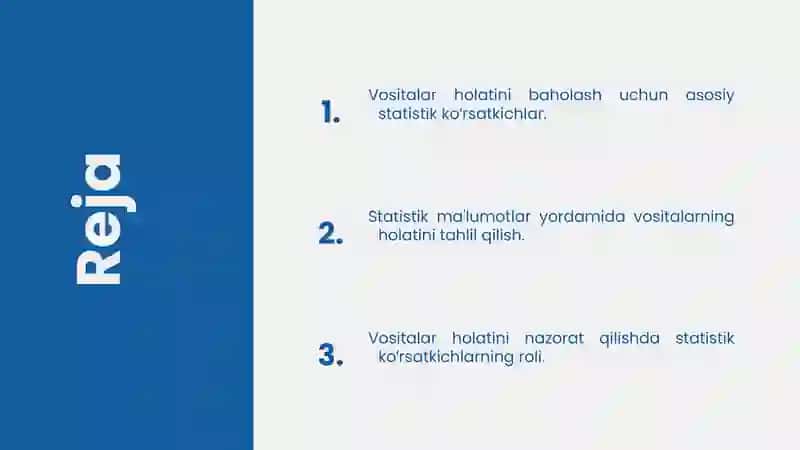 Reja

1. Vositalar holatini baholash uchun asosiy statistik ko'rsatkichlar.

2. Statistik ma'lumotlar yordamida vositalarning holatini tahlil qilish.

3. Vositalar holatini nazorat qilishda statistik ko'rsatkichlarning roli.